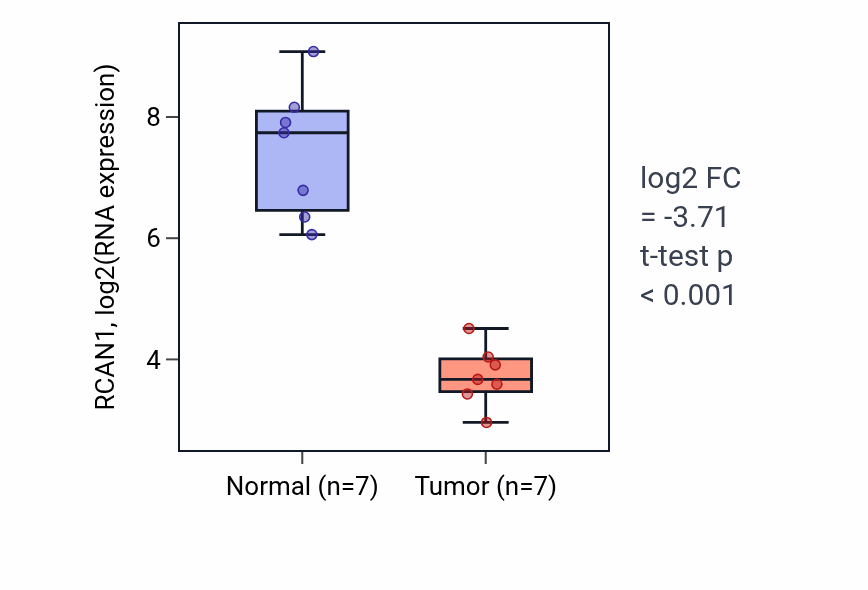 RCAN1, log2(RNA expression)

8
6
4

Normal (n=7)
Tumor (n=7)

log2 FC
= -3.71
t-test p
< 0.001